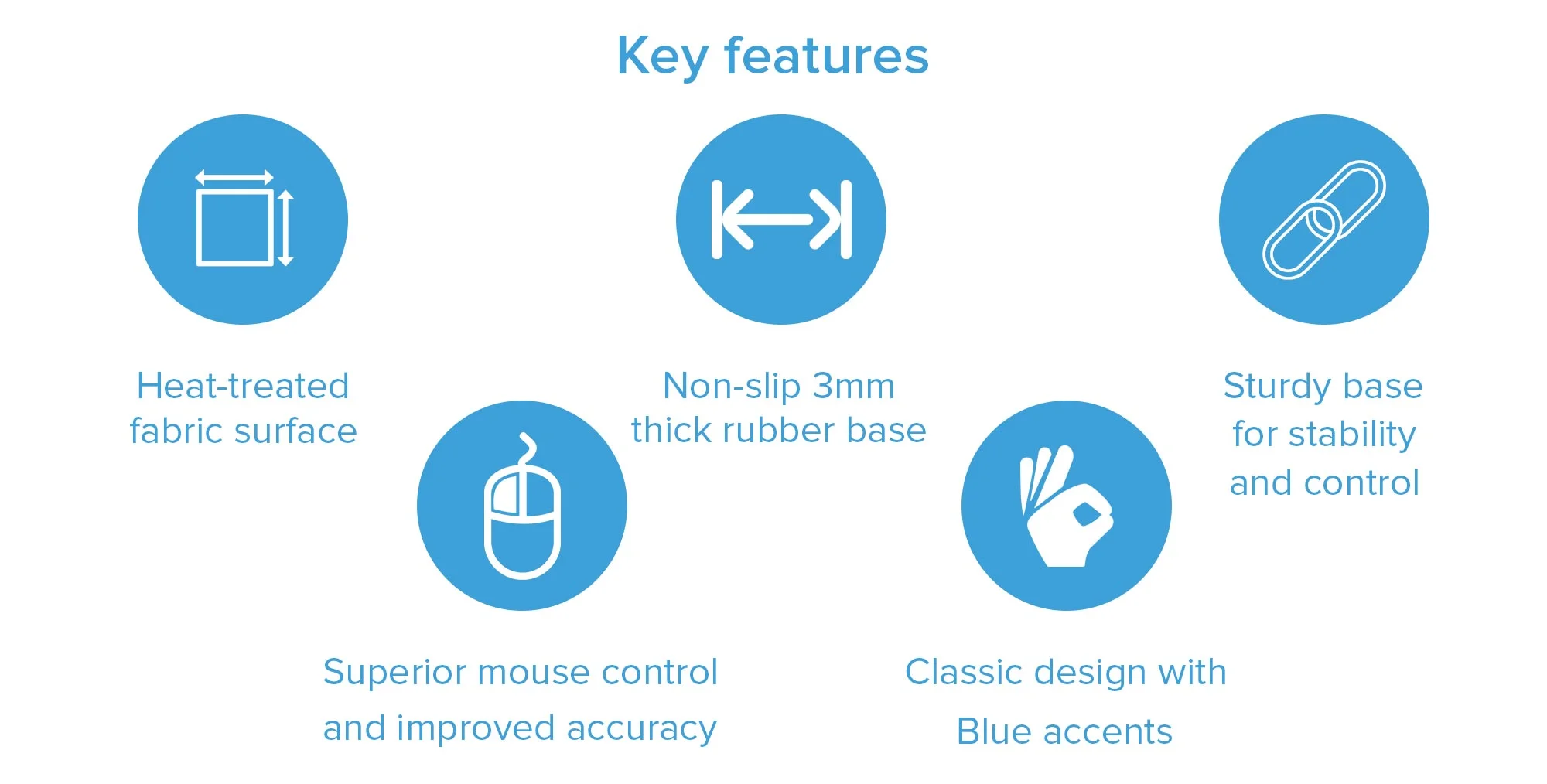 Key features

Heat-treated fabric surface

Non-slip 3mm thick rubber base

Sturdy base for stability and control

Superior mouse control and improved accuracy

Classic design with Blue accents